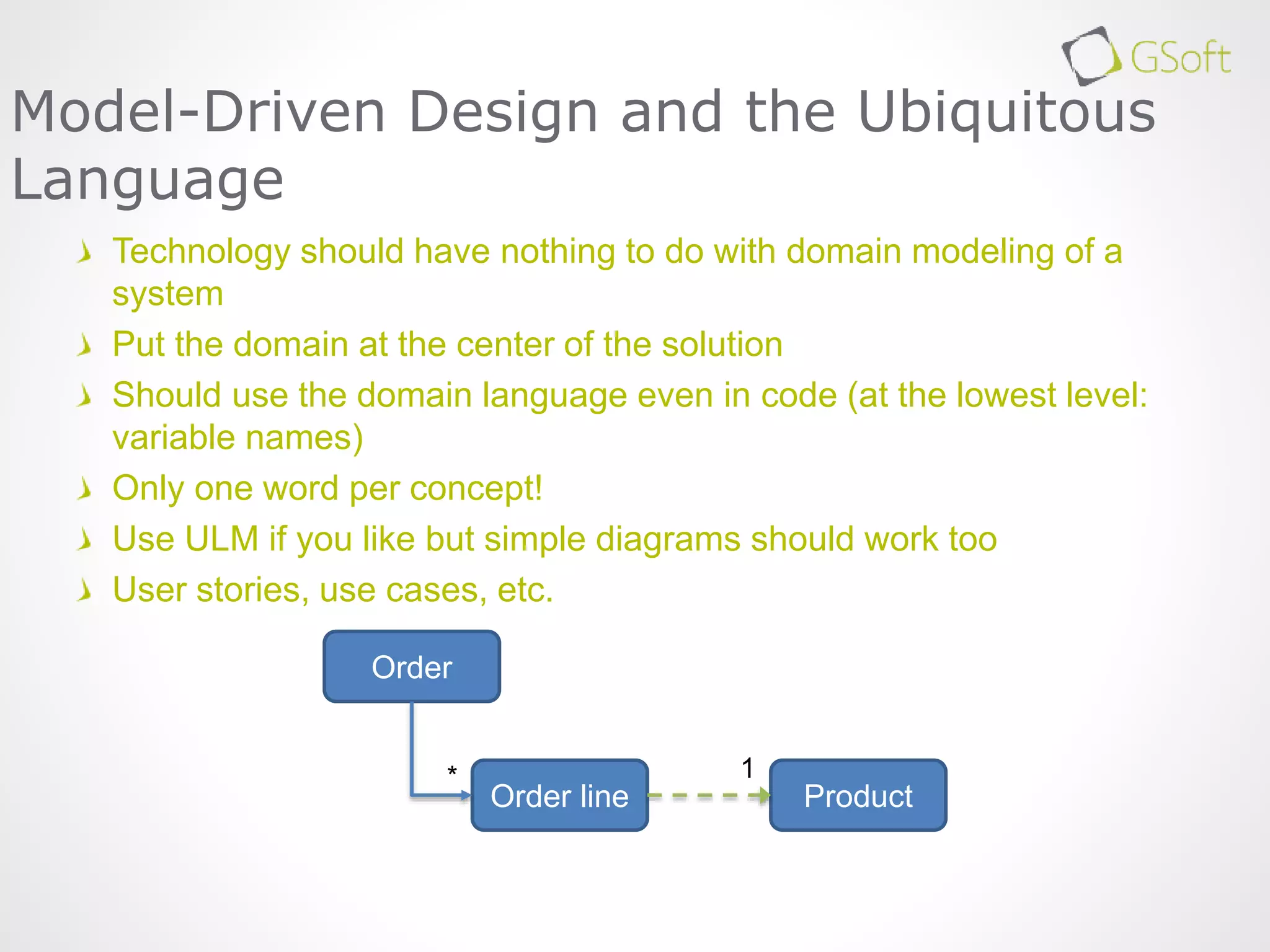 GSoft

Model-Driven Design and the Ubiquitous Language

Technology should have nothing to do with domain modeling of a system

Put the domain at the center of the solution

Should use the domain language even in code (at the lowest level: variable names)

Only one word per concept!

Use ULM if you like but simple diagrams should work too

User stories, use cases, etc.

Order

*

Order line

1

Product